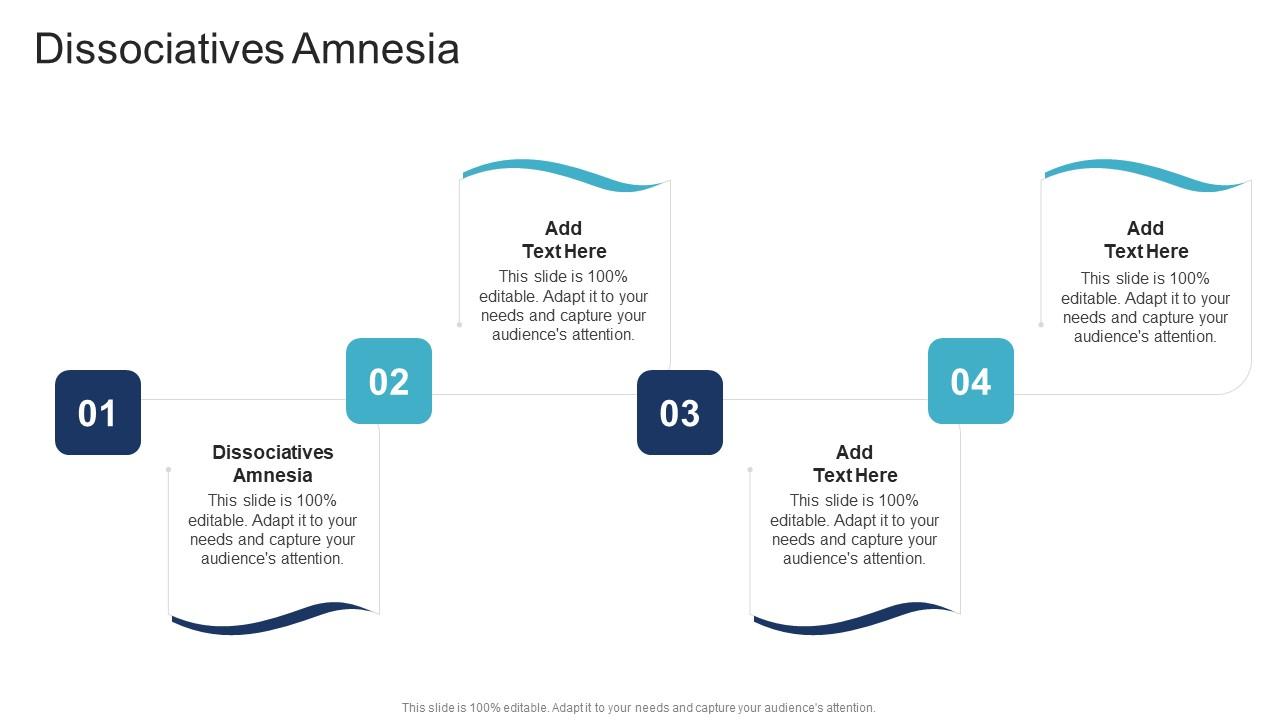 Dissociatives Amnesia

01

Dissociatives Amnesia

This slide is 100% editable. Adapt it to your needs and capture your audience's attention.

02

Add Text Here

This slide is 100% editable. Adapt it to your needs and capture your audience's attention.

03

Add Text Here

This slide is 100% editable. Adapt it to your needs and capture your audience's attention.

04

Add Text Here

This slide is 100% editable. Adapt it to your needs and capture your audience's attention.

This slide is 100% editable. Adapt it to your needs and capture your audience's attention.